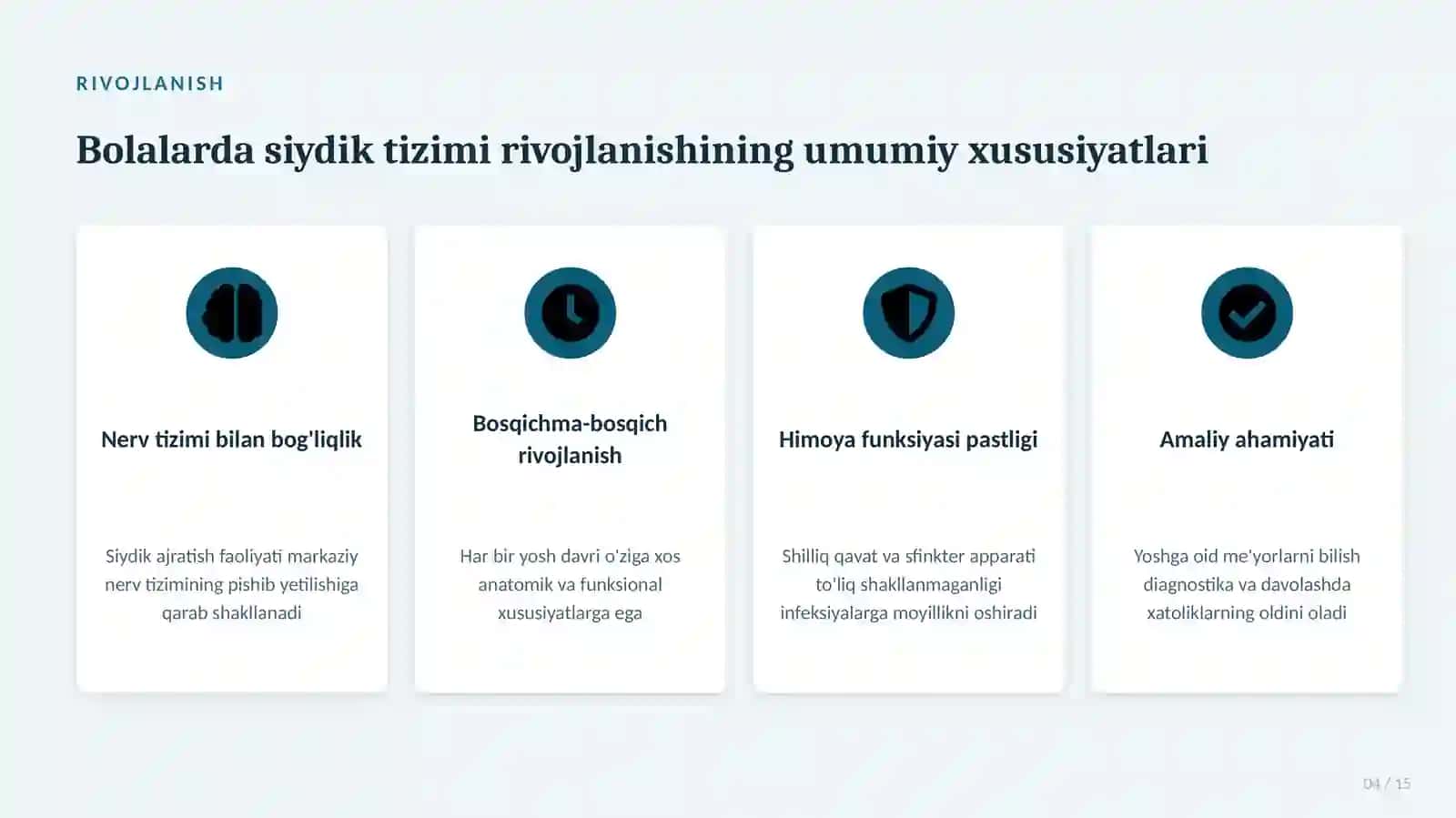 RIVOJLANISH

Bolalarda siydik tizimi rivojlanishining umumiy xususiyatlari

Nerv tizimi bilan bog'liqlik

Siydik ajratish faoliyati markaziy nerv tizimining pishib yetilishiga qarab shakllanadi

Bosqichma-bosqich rivojlanish

Har bir yosh davri o'ziga xos anatomik va funksional xususiyatlarga ega

Himoya funksiyasi pastligi

Shilliq qavat va sfinkter apparati to'liq shakllanmaganligi infeksiyalarga moyillikni oshiradi

Amaliy ahamiyati

Yoshga oid me'yorlarni bilish diagnostika va davolashda xatoliklarning oldini oladi

04 / 15